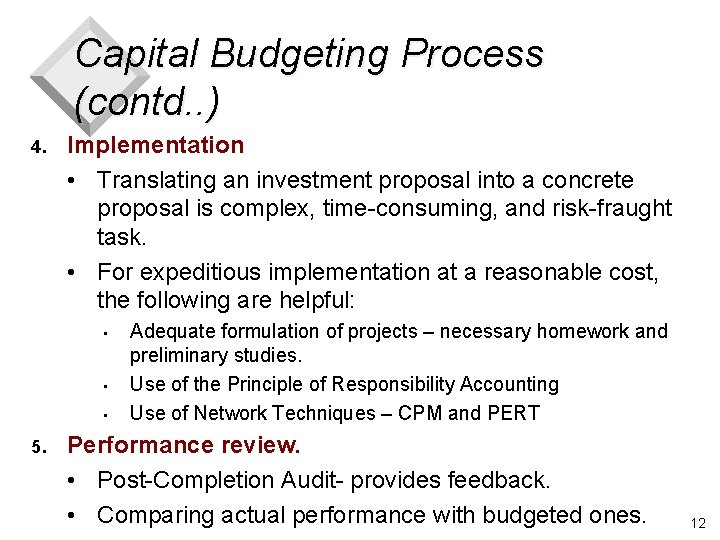 Capital Budgeting Process (contd..)

4. Implementation

• Translating an investment proposal into a concrete proposal is complex, time-consuming, and risk-fraught task.

• For expeditious implementation at a reasonable cost, the following are helpful:

• Adequate formulation of projects – necessary homework and preliminary studies.

• Use of the Principle of Responsibility Accounting

• Use of Network Techniques – CPM and PERT

5. Performance review.

• Post-Completion Audit- provides feedback.

• Comparing actual performance with budgeted ones.

12